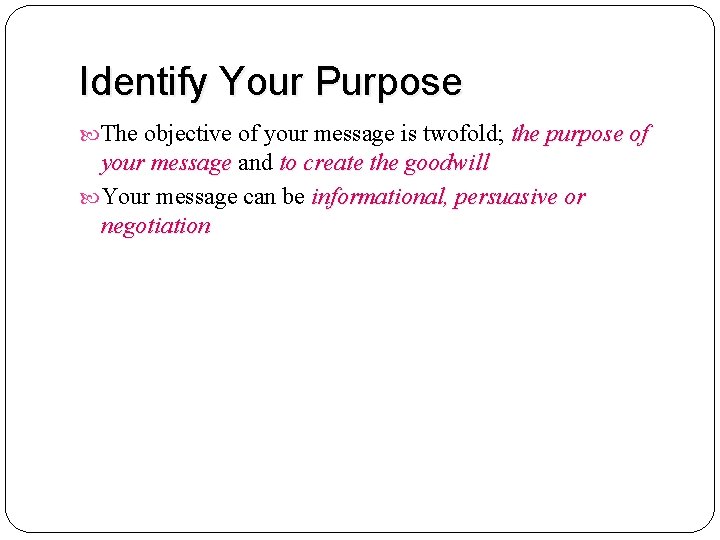 Identify Your Purpose

The objective of your message is twofold; the purpose of your message and to create the goodwill

Your message can be informational, persuasive or negotiation